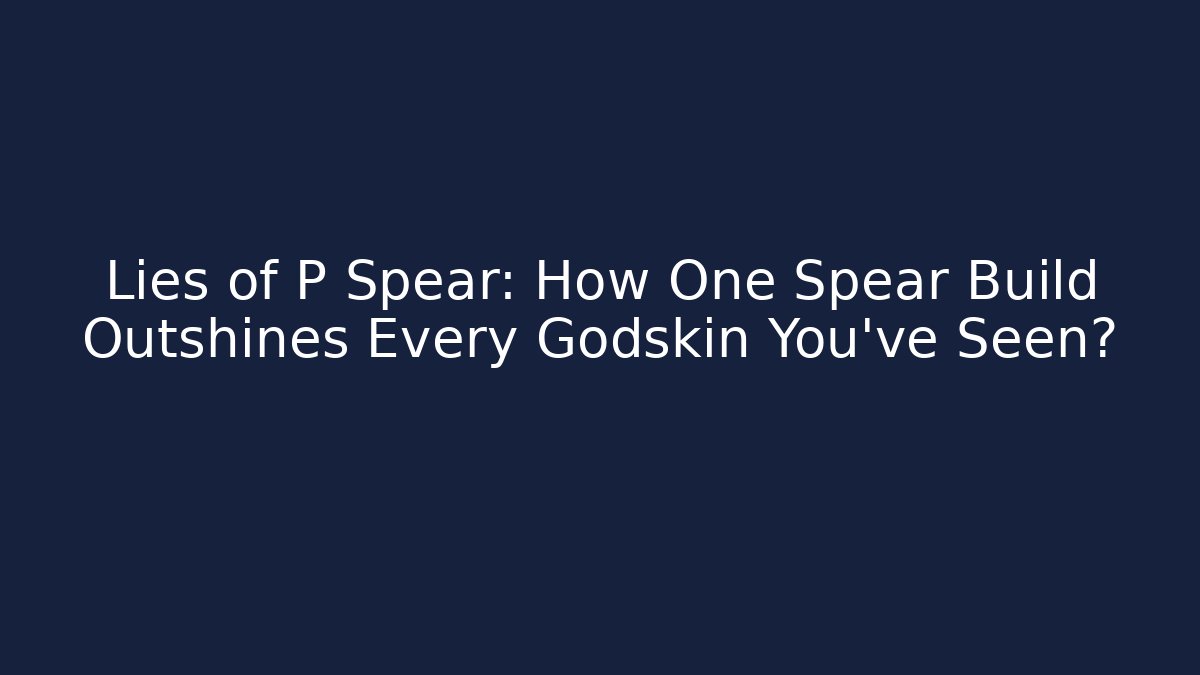 Lies of P Spear: How One Spear Build Outshines Every Godskin You've Seen?